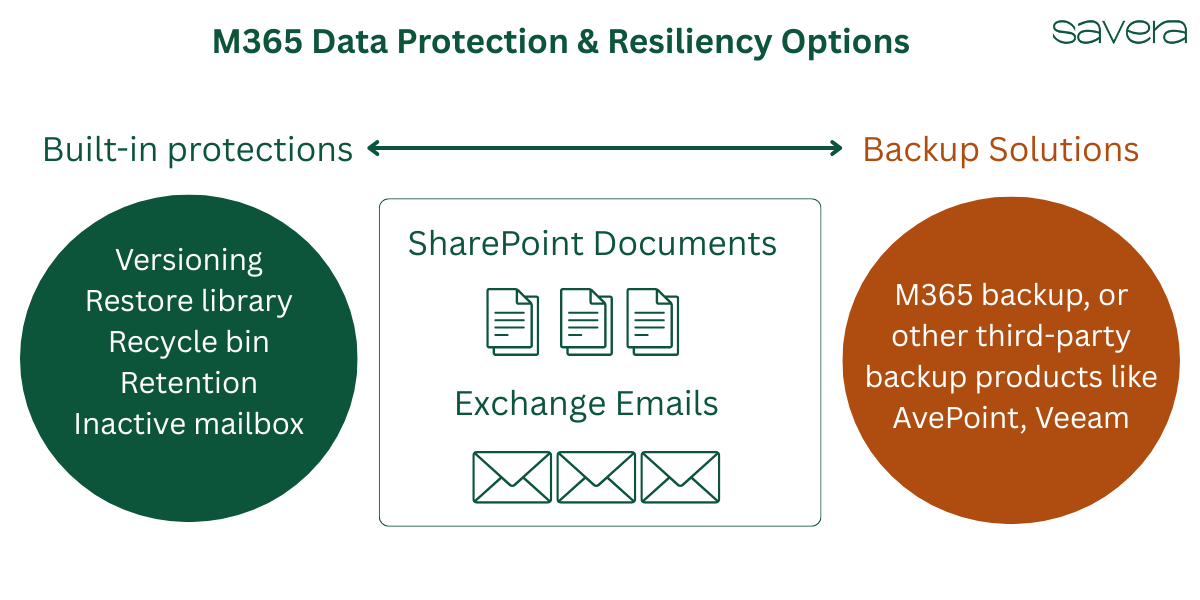 M365 Data Protection & Resiliency Options

savera

Built-in protections

Backup Solutions

Versioning
Restore library
Recycle bin
Retention
Inactive mailbox

SharePoint Documents

Exchange Emails

M365 backup, or other third-party backup products like AvePoint, Veeam